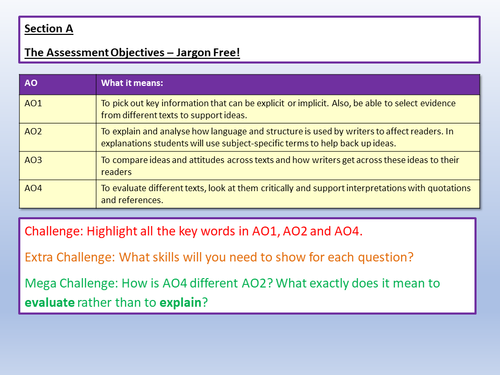 Section A

The Assessment Objectives – Jargon Free!

| AO | What it means: |
|---|---|
| AO1 | To pick out key information that can be explicit or implicit. Also, be able to select evidence from different texts to support ideas. |
| AO2 | To explain and analyse how language and structure is used by writers to affect readers. In explanations students will use subject-specific terms to help back up ideas. |
| AO3 | To compare ideas and attitudes across texts and how writers get across these ideas to their readers |
| AO4 | To evaluate different texts, look at them critically and support interpretations with quotations and references. |

Challenge: Highlight all the key words in AO1, AO2 and AO4.

Extra Challenge: What skills will you need to show for each question?

Mega Challenge: How is AO4 different AO2? What exactly does it mean to evaluate rather than to explain?